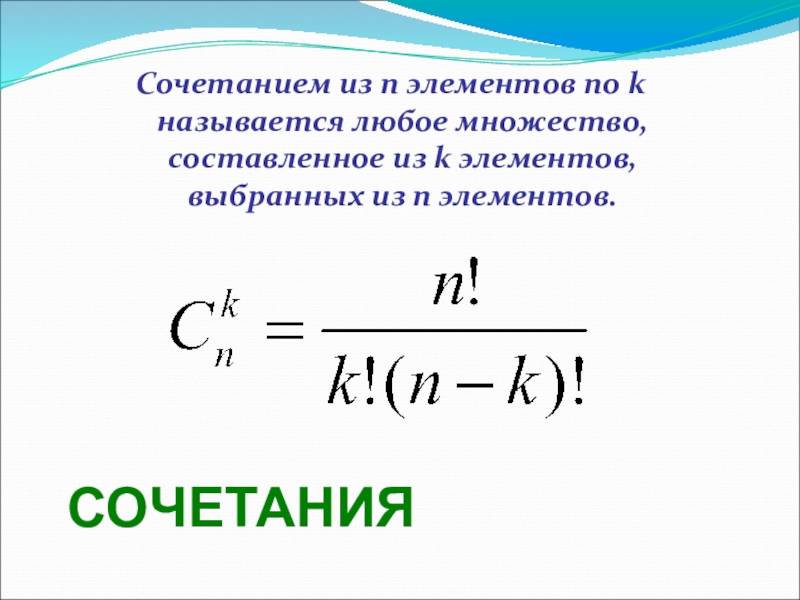 Сочетанием из n элементов по k называется любое множество, составленное из k элементов, выбранных из n элементов.

$C_n^k = \frac{n!}{k!(n-k)!}$

СОЧЕТАНИЯ